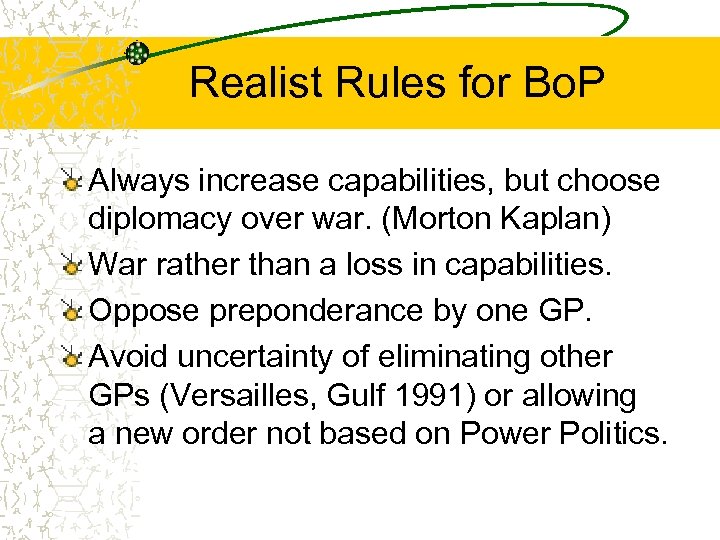 Realist Rules for BoP

Always increase capabilities, but choose diplomacy over war. (Morton Kaplan)

War rather than a loss in capabilities.

Oppose preponderance by one GP.

Avoid uncertainty of eliminating other GPs (Versailles, Gulf 1991) or allowing a new order not based on Power Politics.